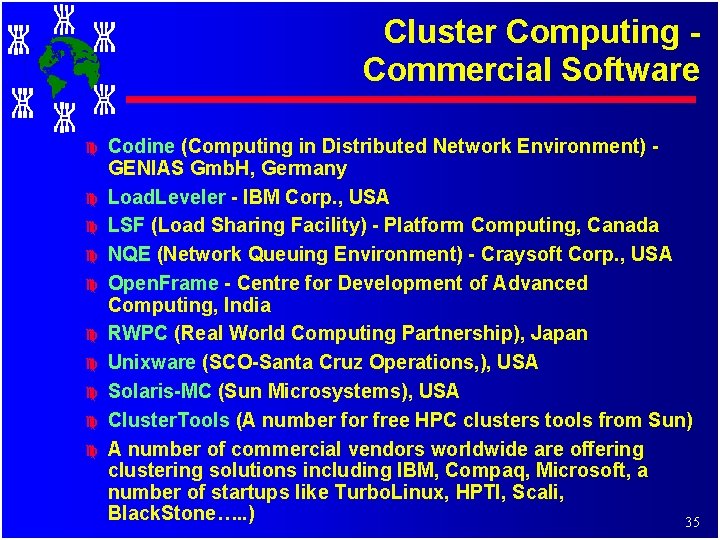 Cluster Computing - Commercial Software

Codine (Computing in Distributed Network Environment) - GENIAS GmbH, Germany

LoadLeveler - IBM Corp., USA

LSF (Load Sharing Facility) - Platform Computing, Canada

NQE (Network Queuing Environment) - Craysoft Corp., USA

OpenFrame - Centre for Development of Advanced Computing, India

RWPC (Real World Computing Partnership), Japan

Unixware (SCO-Santa Cruz Operations,), USA

Solaris-MC (Sun Microsystems), USA

ClusterTools (A number for free HPC clusters tools from Sun)

A number of commercial vendors worldwide are offering clustering solutions including IBM, Compaq, Microsoft, a number of startups like TurboLinux, HPTI, Scali, BlackStone…..)

35